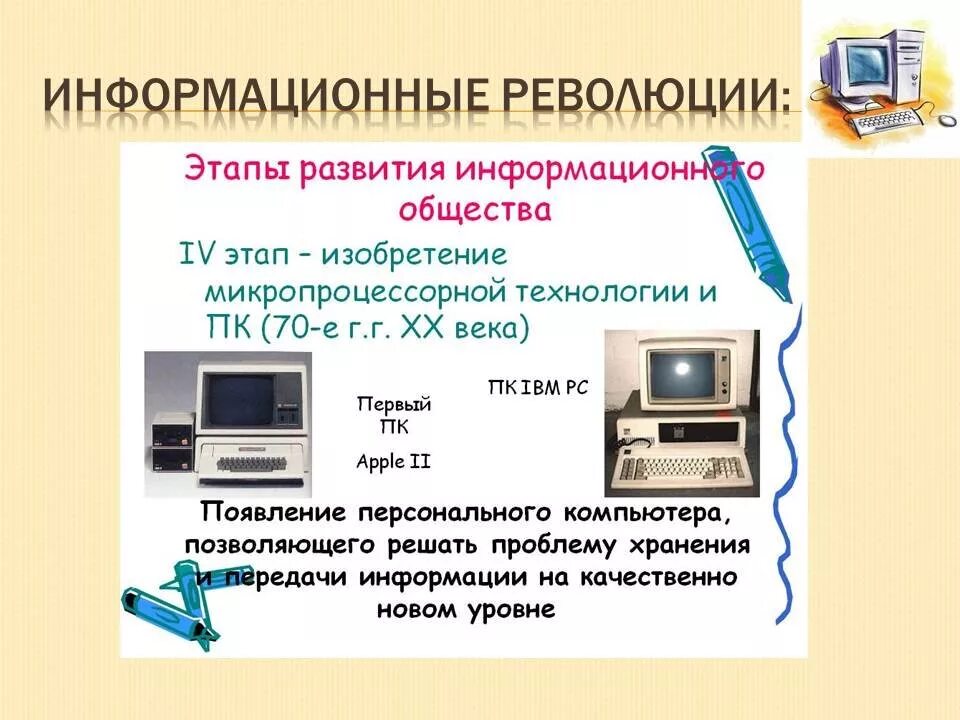 ИНФОРМАЦИОННЫЕ РЕВОЛЮЦИИ:

Этапы развития информационного общества

IV этап – изобретение микропроцессорной технологии и ПК (70-е г.г. XX века)

Первый ПК

Apple II

ПК IBM PC

Появление персонального компьютера, позволяющего решать проблему хранения и передачи информации на качественно новом уровне